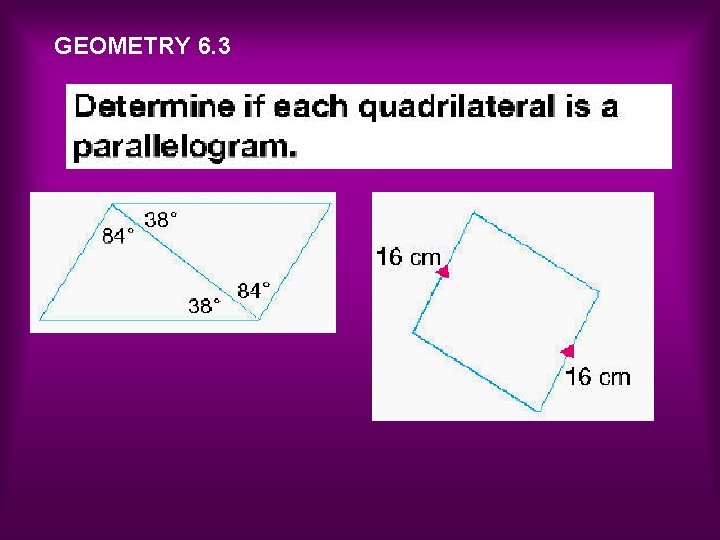 GEOMETRY 6.3

Determine if each quadrilateral is a parallelogram.

38°
84°
84°
38°

16 cm
16 cm